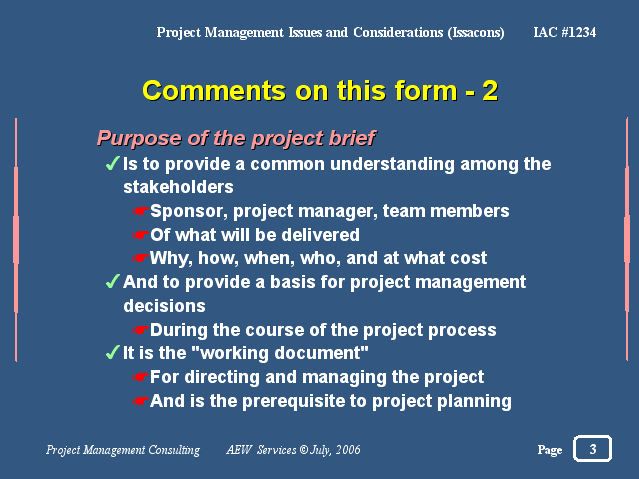 Project Management Issues and Considerations (Issacons) IAC #1234

Comments on this form - 2

Purpose of the project brief

✓ Is to provide a common understanding among the stakeholders

☛ Sponsor, project manager, team members

☛ Of what will be delivered

☛ Why, how, when, who, and at what cost

✓ And to provide a basis for project management decisions

☛ During the course of the project process

✓ It is the "working document"

☛ For directing and managing the project

☛ And is the prerequisite to project planning

Project Management Consulting AEW Services © July, 2006 Page 3